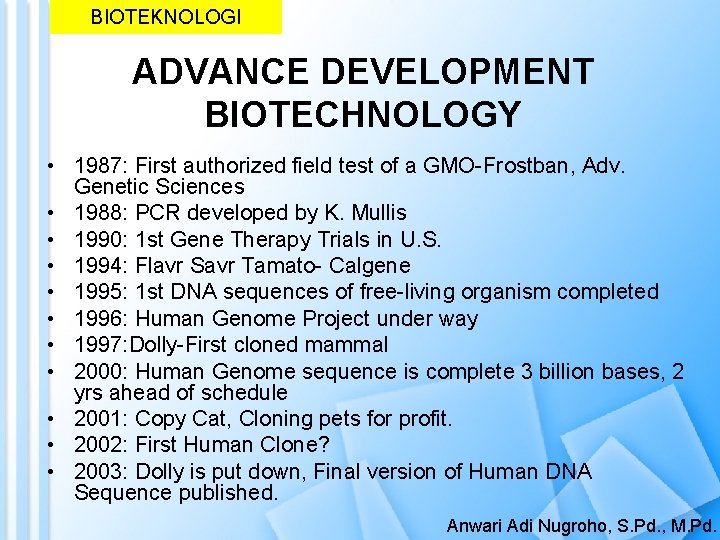 BIOTEKNOLOGI

ADVANCE DEVELOPMENT BIOTECHNOLOGY

• 1987: First authorized field test of a GMO-Frostban, Adv. Genetic Sciences
• 1988: PCR developed by K. Mullis
• 1990: 1st Gene Therapy Trials in U.S.
• 1994: Flavr Savr Tamato- Calgene
• 1995: 1st DNA sequences of free-living organism completed
• 1996: Human Genome Project under way
• 1997:Dolly-First cloned mammal
• 2000: Human Genome sequence is complete 3 billion bases, 2 yrs ahead of schedule
• 2001: Copy Cat, Cloning pets for profit.
• 2002: First Human Clone?
• 2003: Dolly is put down, Final version of Human DNA Sequence published.

Anwari Adi Nugroho, S.Pd., M.Pd.